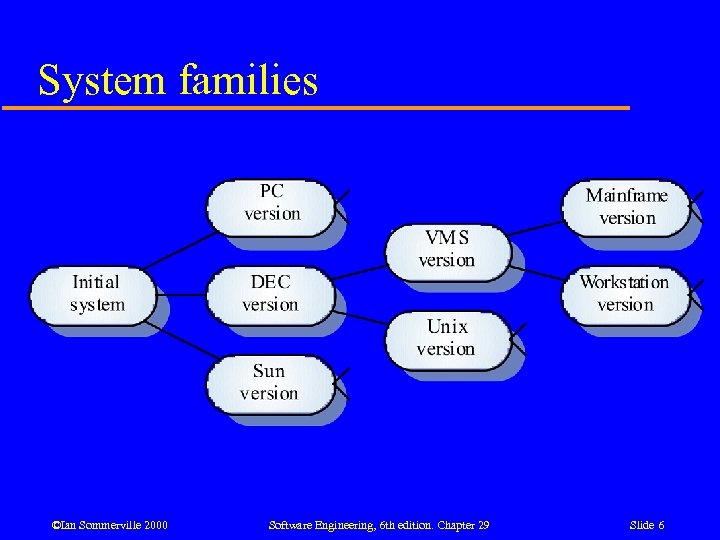 System families

Initial system

PC version

DEC version

Sun version

VMS version

Unix version

Mainframe version

Workstation version

©Ian Sommerville 2000

Software Engineering, 6th edition. Chapter 29

Slide 6